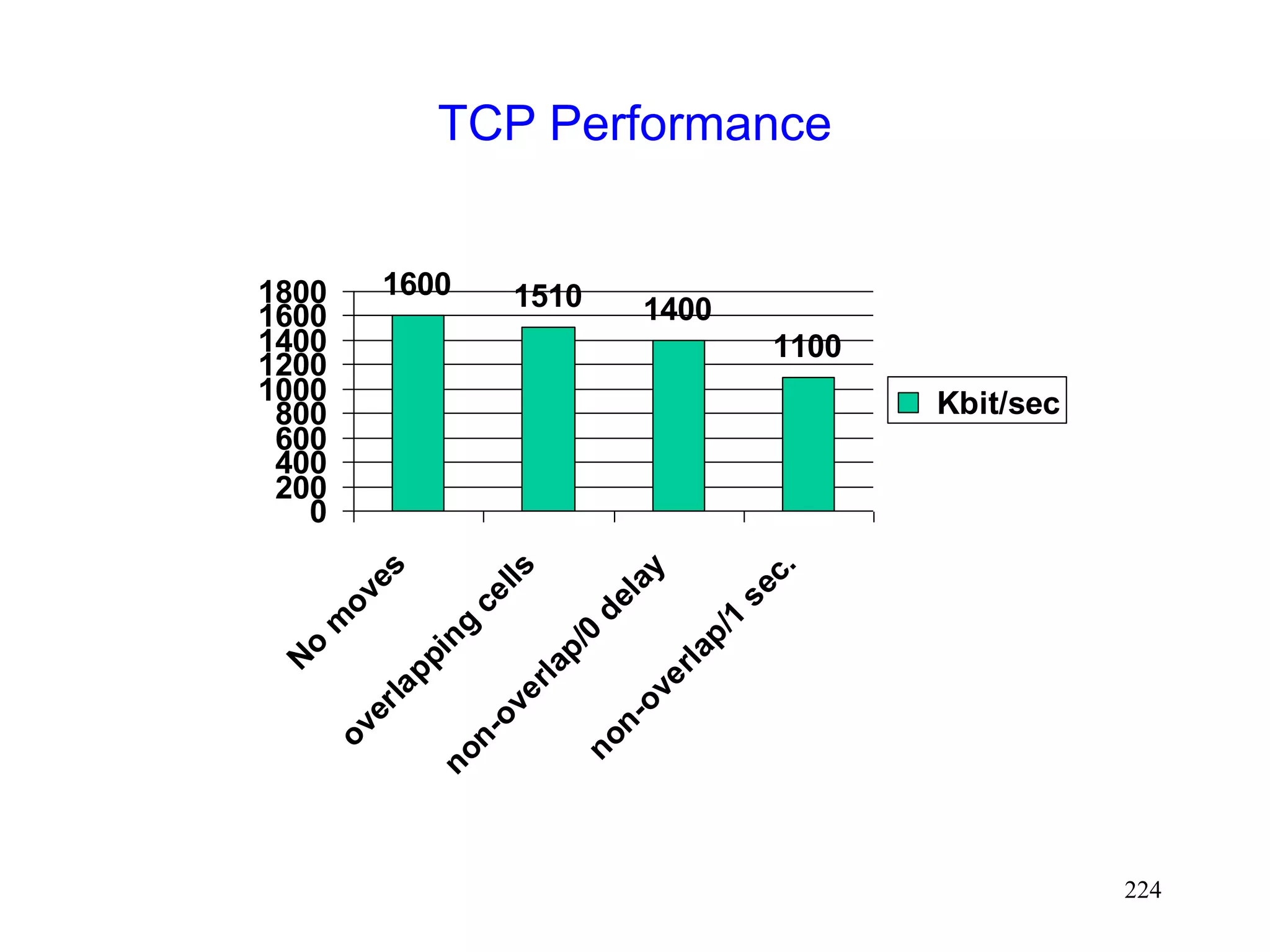 TCP Performance

1800
1600
1400
1200
1000
800
600
400
200
0

1600
1510
1400
1100

Kbit/sec

No moves
overlapping cells
non-overlap/0 delay
non-overlap/1 sec.

224